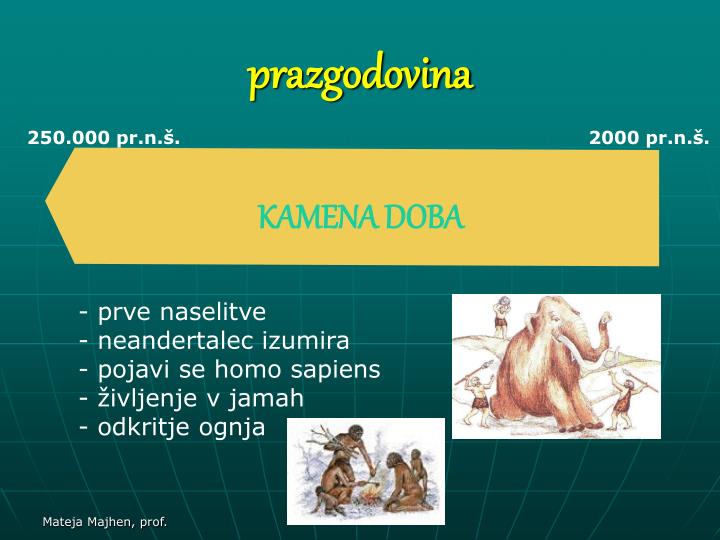 prazgodovina

250.000 pr.n.š.

2000 pr.n.š.

KAMENA DOBA

- prve naselitve
- neandertalec izumira
- pojavi se homo sapiens
- življenje v jamah
- odkritje ognja

Mateja Majhen, prof.